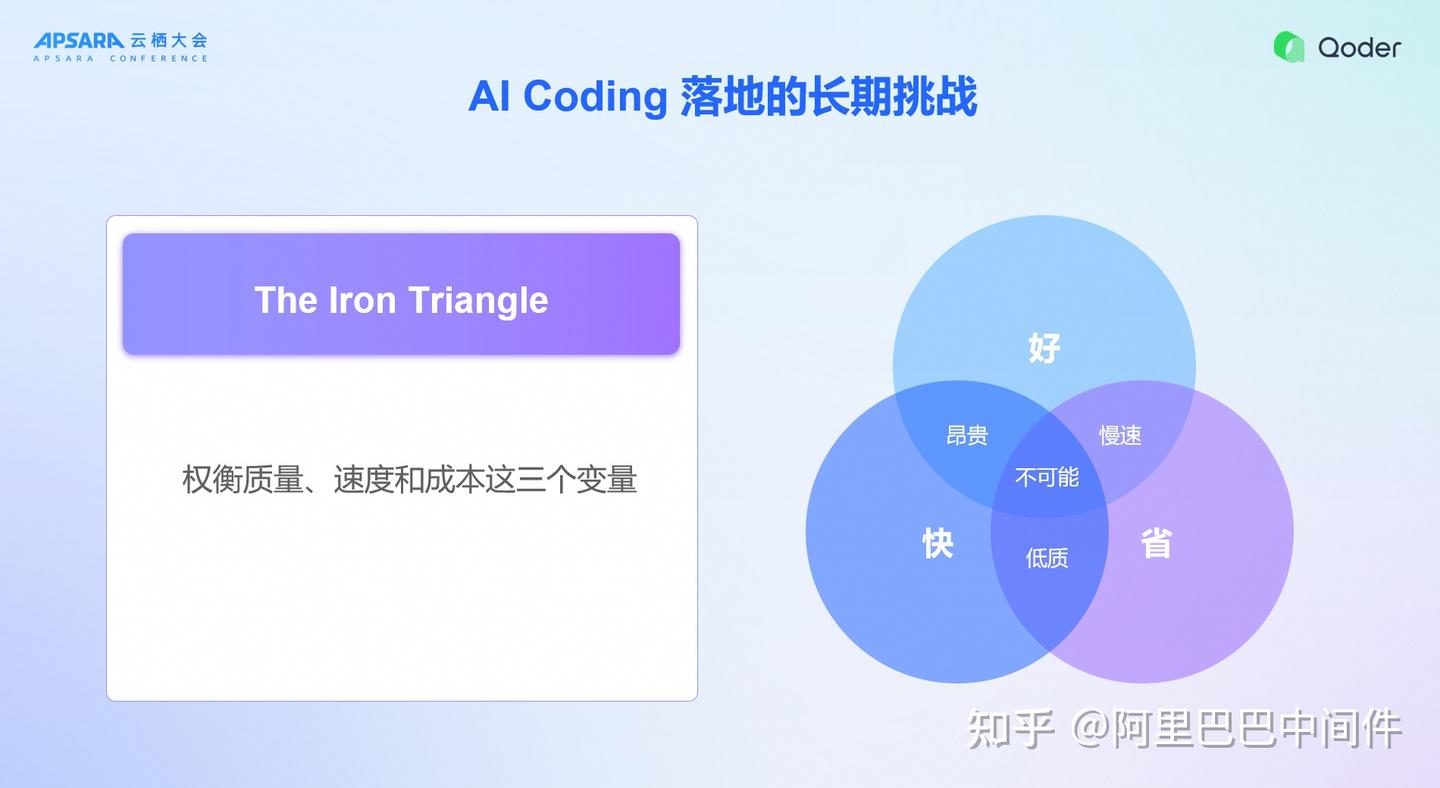 APSARA 云栖大会
APSARA CONFERENCE

Qoder

AI Coding 落地的长期挑战

The Iron Triangle

权衡质量、速度和成本这三个变量

好

昂贵

慢速

不可能

快

低质

省

知乎 @阿里巴巴中间件